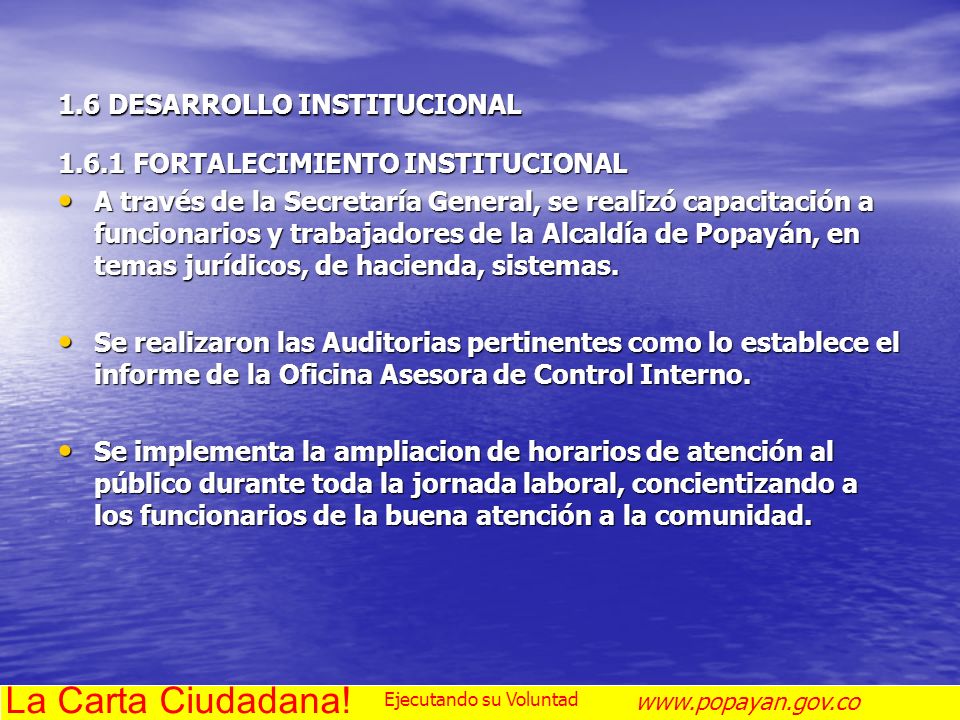 1.6 DESARROLLO INSTITUCIONAL

1.6.1 FORTALECIMIENTO INSTITUCIONAL

• A través de la Secretaría General, se realizó capacitación a funcionarios y trabajadores de la Alcaldía de Popayán, en temas jurídicos, de hacienda, sistemas.

• Se realizaron las Auditorias pertinentes como lo establece el informe de la Oficina Asesora de Control Interno.

• Se implementa la ampliacion de horarios de atención al público durante toda la jornada laboral, concientizando a los funcionarios de la buena atención a la comunidad.

La Carta Ciudadana! Ejecutando su Voluntad www.popayan.gov.co